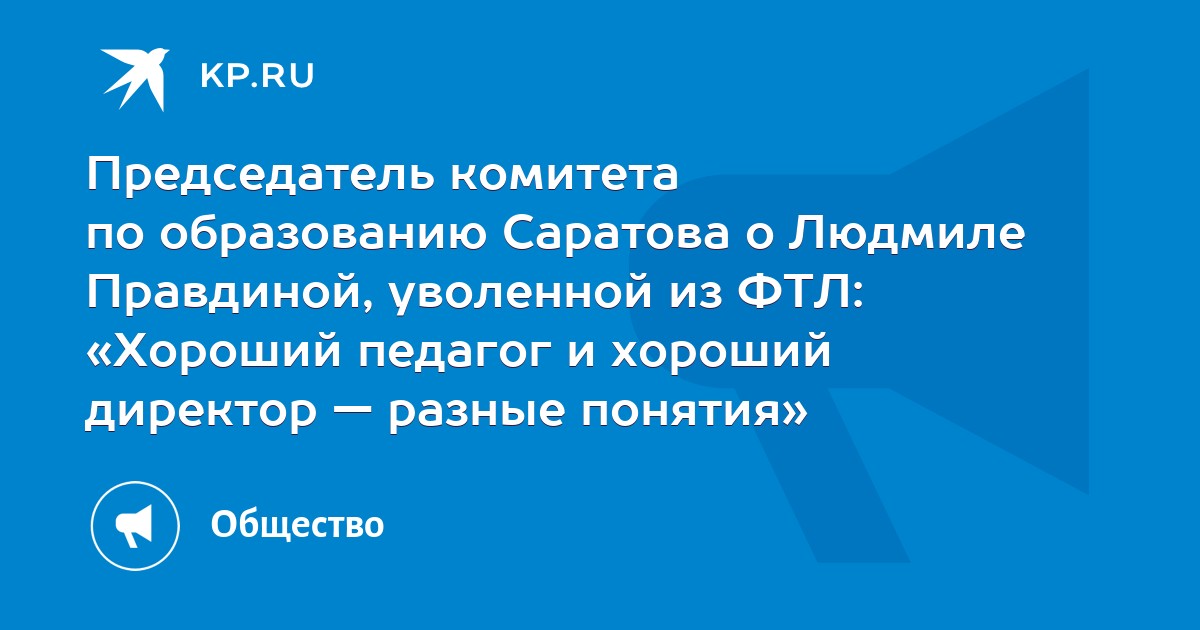 KP.RU

Председатель комитета по образованию Саратова о Людмиле Правдиной, уволенной из ФТЛ: «Хороший педагог и хороший директор — разные понятия»

Общество